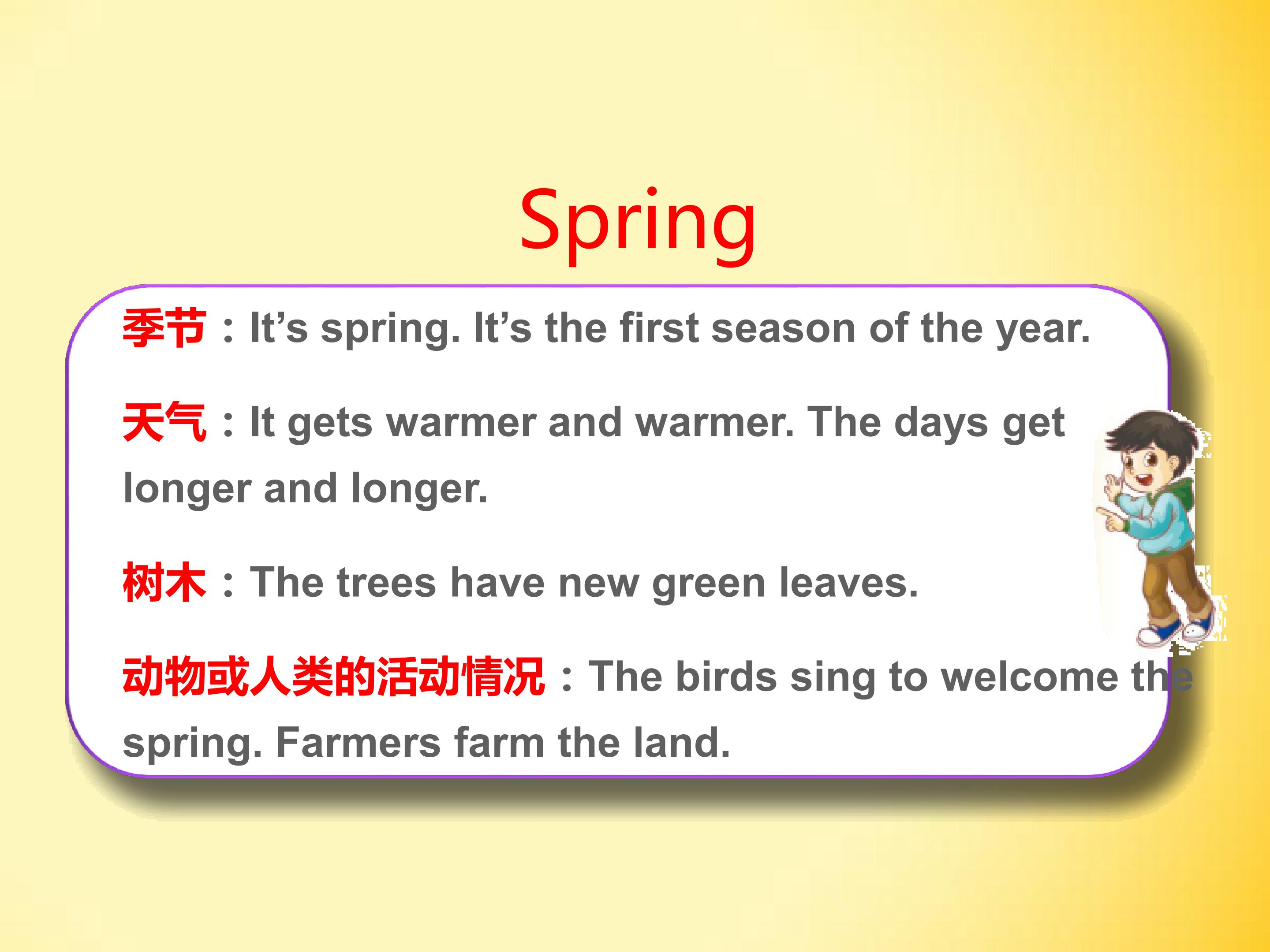 Spring

季节：It’s spring. It’s the first season of the year.

天气：It gets warmer and warmer. The days get longer and longer.

树木：The trees have new green leaves.

动物或人类的活动情况：The birds sing to welcome the spring. Farmers farm the land.